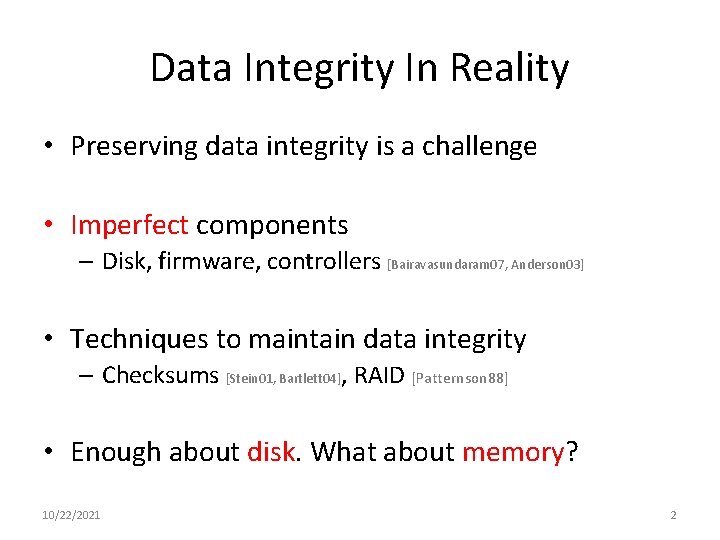 Data Integrity In Reality

• Preserving data integrity is a challenge

• Imperfect components
– Disk, firmware, controllers [Bairavasundaram07, Anderson03]

• Techniques to maintain data integrity
– Checksums [Stein01, Bartlett04], RAID [Patternson88]

• Enough about disk. What about memory?

10/22/2021

2